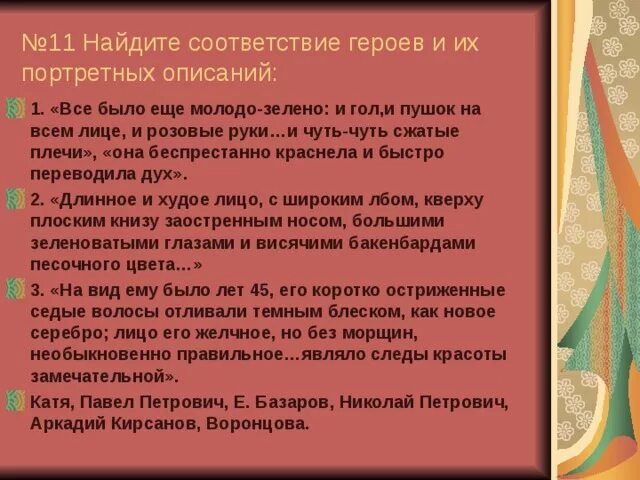 №11 Найдите соответствие героев и их портретных описаний:

1. «Все было еще молодо-зелено: и гол,и пушок на всем лице, и розовые руки…и чуть-чуть сжатые плечи», «она беспрестанно краснела и быстро переводила дух».

2. «Длинное и худое лицо, с широким лбом, кверху плоским книзу заостренным носом, большими зеленоватыми глазами и висячими бакенбардами песочного цвета…»

3. «На вид ему было лет 45, его коротко остриженные седые волосы отливали темным блеском, как новое серебро; лицо его желчное, но без морщин, необыкновенно правильное…являло следы красоты замечательной».

Катя, Павел Петрович, Е. Базаров, Николай Петрович, Аркадий Кирсанов, Воронцова.